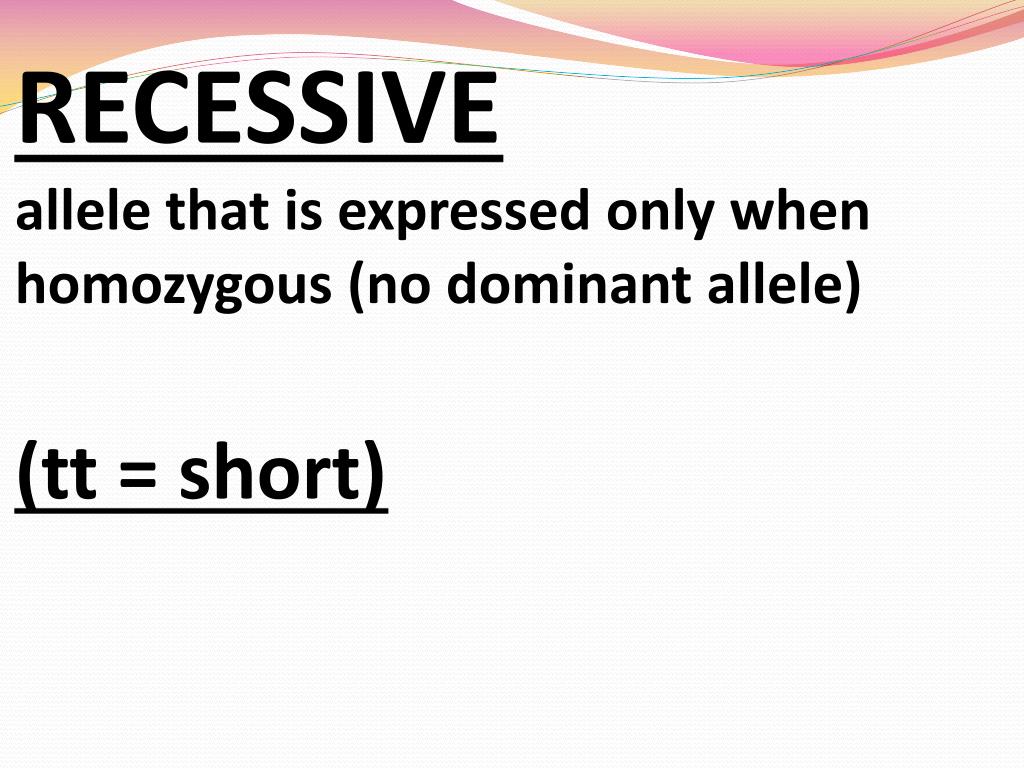 RECESSIVE
allele that is expressed only when homozygous (no dominant allele)

(tt = short)